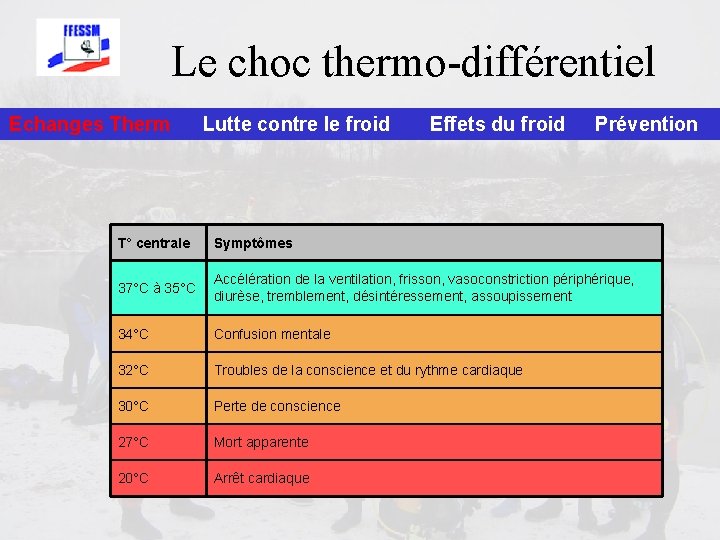 FFESSM

Le choc thermo-différentiel

Echanges Therm Lutte contre le froid Effets du froid Prévention

| T° centrale | Symptômes |
|---|---|
| 37°C à 35°C | Accélération de la ventilation, frisson, vasoconstriction périphérique, diurèse, tremblement, désintéressement, assoupissement |
| 34°C | Confusion mentale |
| 32°C | Troubles de la conscience et du rythme cardiaque |
| 30°C | Perte de conscience |
| 27°C | Mort apparente |
| 20°C | Arrêt cardiaque |